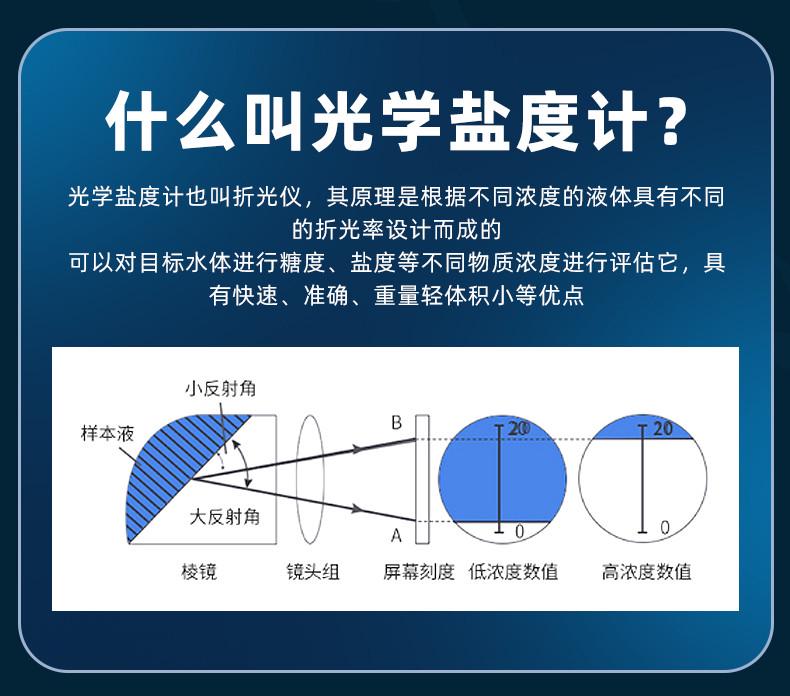 什么叫光学盐度计？

光学盐度计也叫折光仪，其原理是根据不同浓度的液体具有不同的折光率设计而成的

可以对目标水体进行糖度、盐度等不同物质浓度进行评估它，具有快速、准确、重量轻体积小等优点

小反射角
样本液
大反射角
B
A
20
0
20
0
棱镜
镜头组
屏幕刻度
低浓度数值
高浓度数值